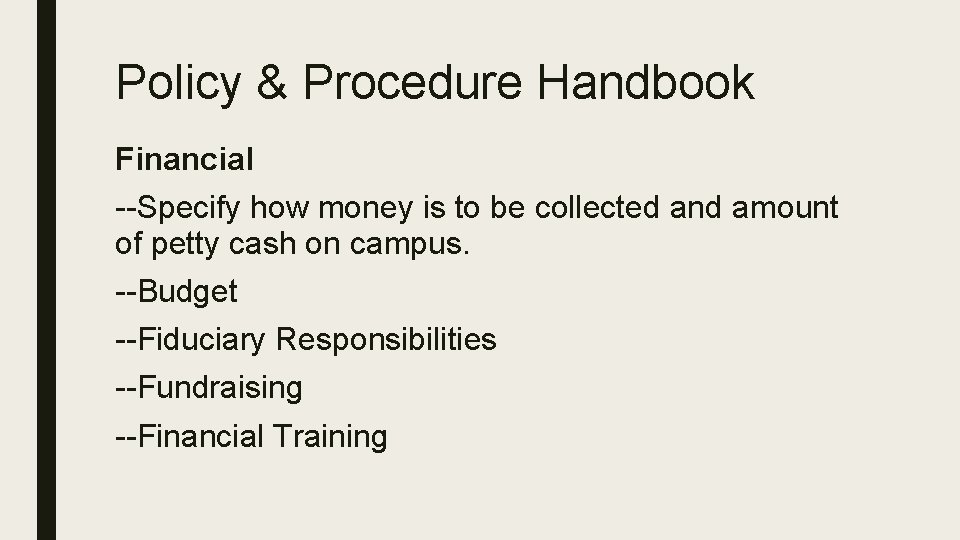 Policy & Procedure Handbook

Financial

--Specify how money is to be collected and amount of petty cash on campus.

--Budget

--Fiduciary Responsibilities

--Fundraising

--Financial Training